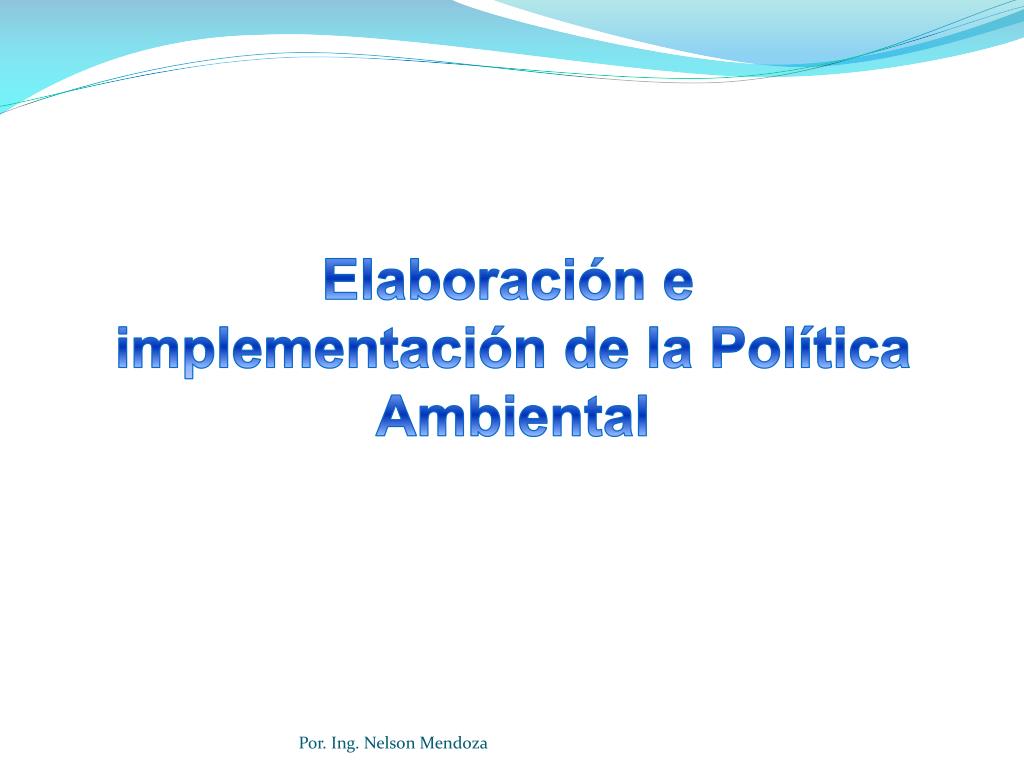 Elaboración e implementación de la Política Ambiental

Por. Ing. Nelson Mendoza